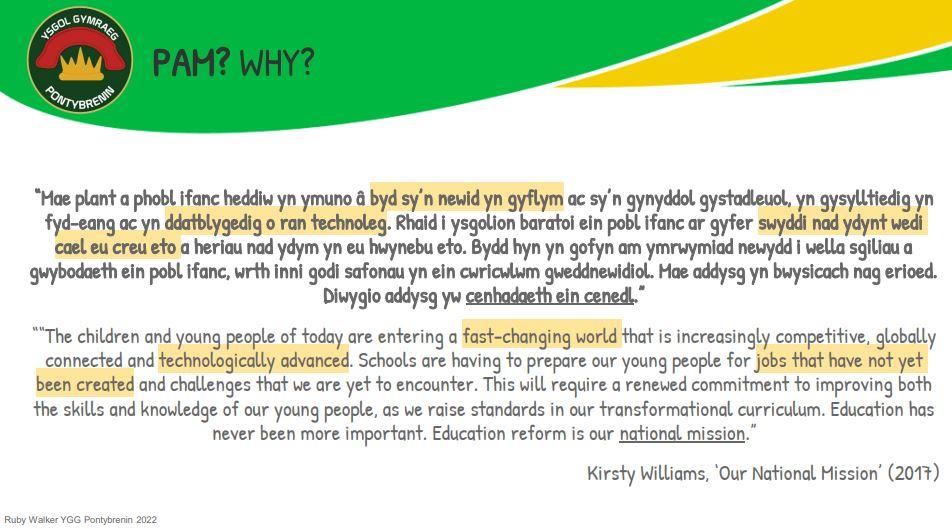 YSGOL GYMRAEG
PONTYBRENIN

PAM? WHY?

"Mae plant a phobl ifanc heddiw yn ymuno â byd sy'n newid yn gyflym ac sy'n gynyddol gystadleuol, yn gysylltiedig yn fyd-eang ac yn ddatblygedig o ran technoleg. Rhaid i ysgolion baratoi ein pobl ifanc ar gyfer swyddi nad ydynt wedi cael eu creu eto a heriau nad ydym yn eu hwynebu eto. Bydd hyn yn gofyn am ymrwymiad newydd i wella sgiliau a gwybodaeth ein pobl ifanc, wrth inni godi safonau yn ein cwricwlwm gweddnewidiol. Mae addysg yn bwysicach nag erioed. Diwygio addysg yw cenhadaeth ein cenedl."

""The children and young people of today are entering a fast-changing world that is increasingly competitive, globally connected and technologically advanced. Schools are having to prepare our young people for jobs that have not yet been created and challenges that we are yet to encounter. This will require a renewed commitment to improving both the skills and knowledge of our young people, as we raise standards in our transformational curriculum. Education has never been more important. Education reform is our national mission."

Kirsty Williams, 'Our National Mission' (2017)

Ruby Walker YGG Pontybrenin 2022